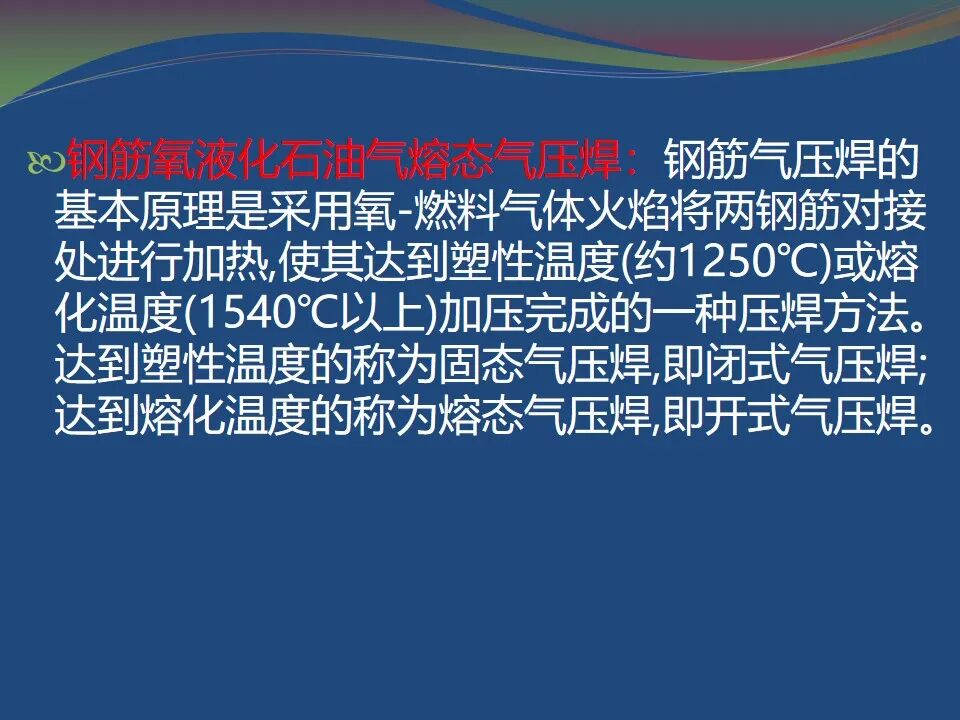 钢筋氧液化石油气熔态气压焊：钢筋气压焊的基本原理是采用氧-燃料气体火焰将两钢筋对接处进行加热,使其达到塑性温度(约1250℃)或熔化温度(1540℃以上)加压完成的一种压焊方法。达到塑性温度的称为固态气压焊,即闭式气压焊;达到熔化温度的称为熔态气压焊,即开式气压焊。